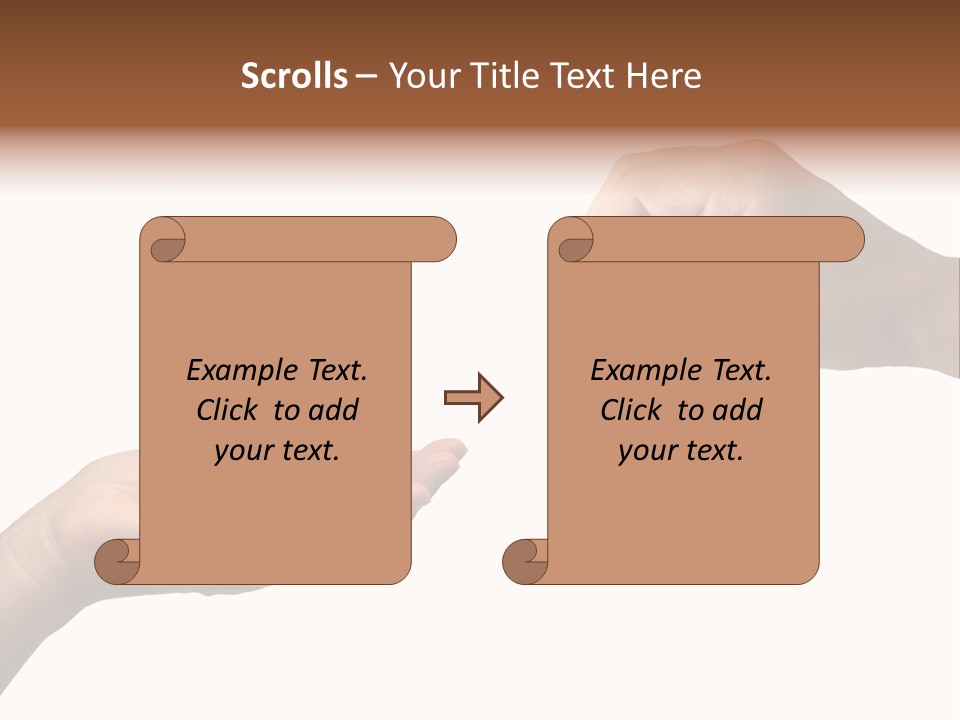 Scrolls – Your Title Text Here

Example Text. Click to add your text.

Example Text. Click to add your text.